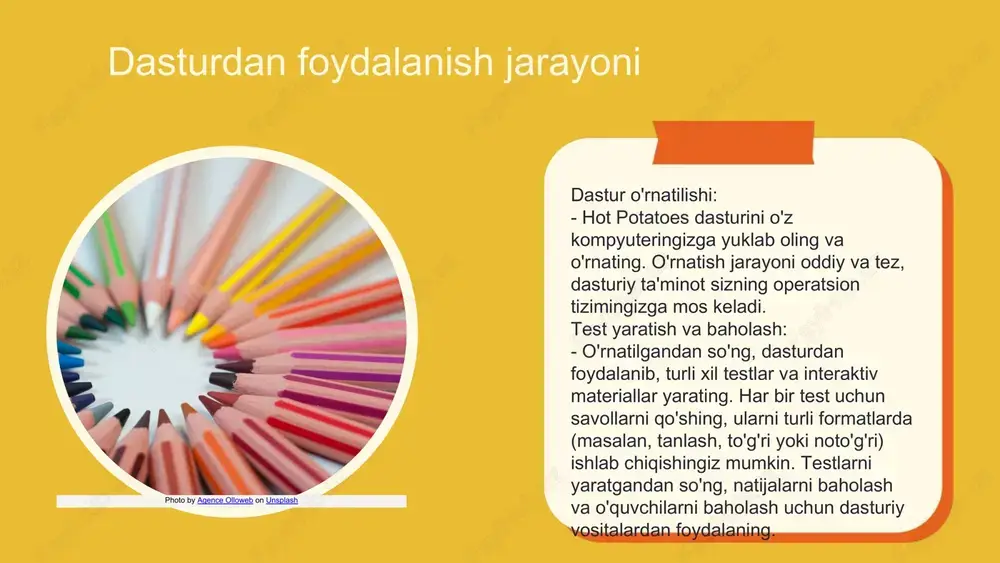 Dasturdan foydalanish jarayoni

Photo by Agence Olloweb on Unsplash

Dastur o'rnatilishi:
- Hot Potatoes dasturini o'z kompyuteringizga yuklab oling va o'rnating. O'rnatish jarayoni oddiy va tez, dasturiy ta'minot sizning operatsion tizimingizga mos keladi.
Test yaratish va baholash:
- O'rnatilgandan so'ng, dasturdan foydalanib, turli xil testlar va interaktiv materiallar yarating. Har bir test uchun savollarni qo'shing, ularni turli formatlarda (masalan, tanlash, to'g'ri yoki noto'g'ri) ishlab chiqishingiz mumkin. Testlarni yaratgandan so'ng, natijalarni baholash va o'quvchilarni baholash uchun dasturiy vositalardan foydalaning.